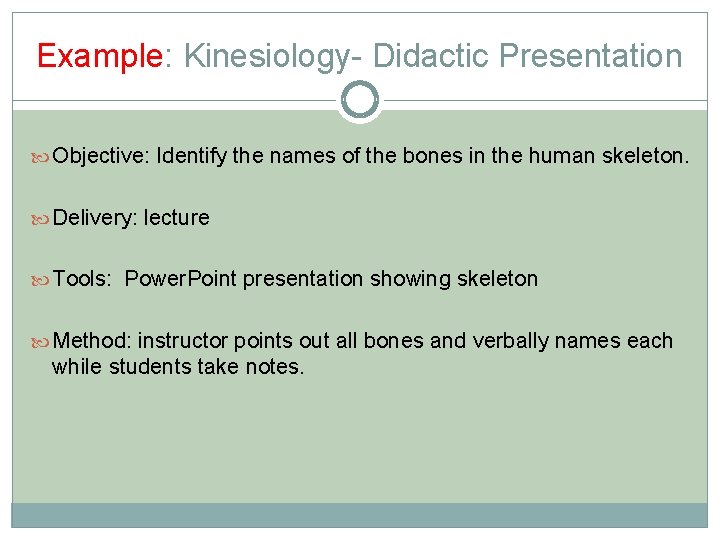 Example: Kinesiology- Didactic Presentation

Objective: Identify the names of the bones in the human skeleton.

Delivery: lecture

Tools: PowerPoint presentation showing skeleton

Method: instructor points out all bones and verbally names each while students take notes.